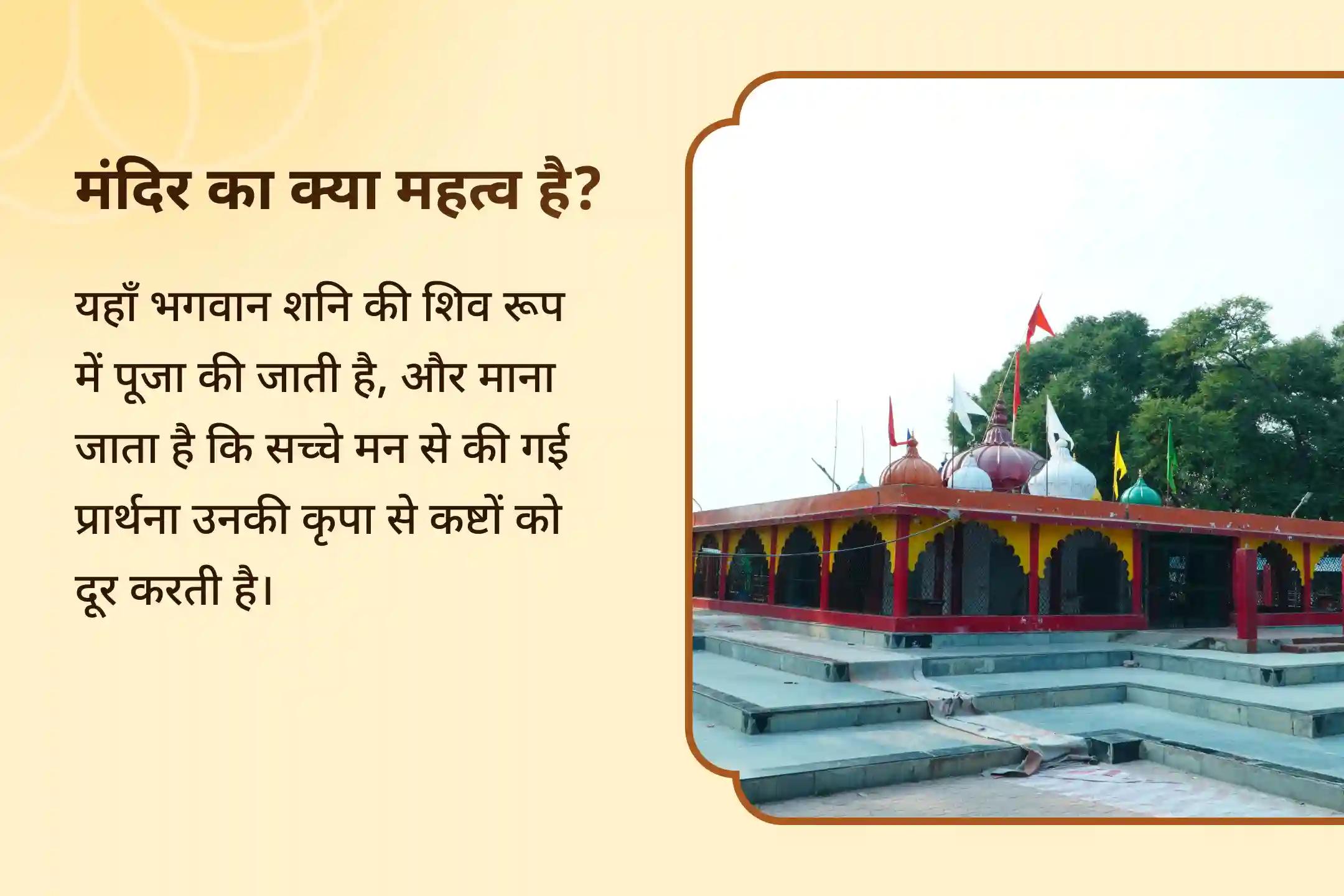 मंदिर का क्या महत्व है?

यहाँ भगवान शनि की शिव रूप में पूजा की जाती है, और माना जाता है कि सच्चे मन से की गई प्रार्थना उनकी कृपा से कष्टों को दूर करती है।